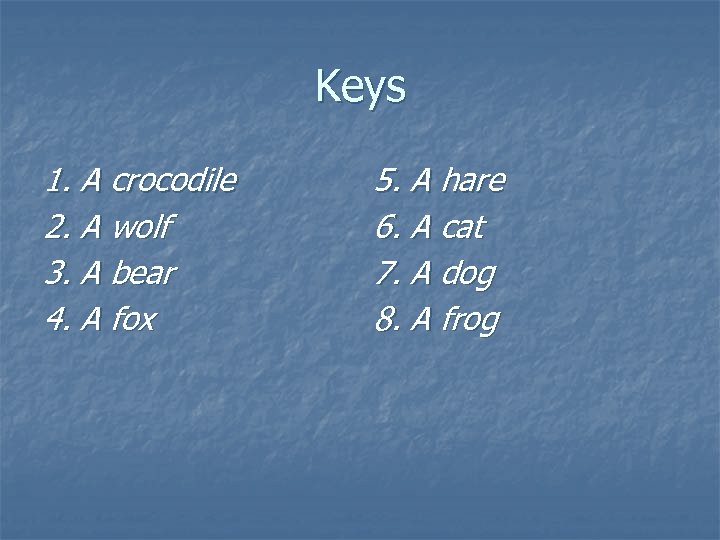 Keys

1. A crocodile
2. A wolf
3. A bear
4. A fox

5. A hare
6. A cat
7. A dog
8. A frog